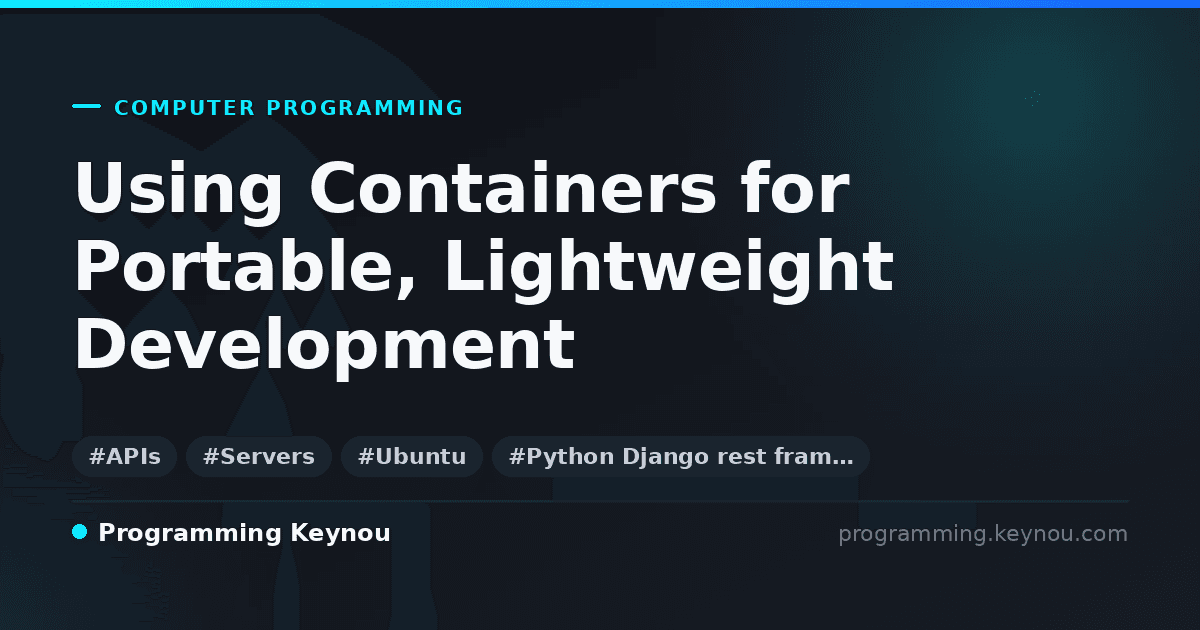 COMPUTER PROGRAMMING

Using Containers for Portable, Lightweight Development

#APIs #Servers #Ubuntu #Python Django rest fram…

Programming Keynou

programming.keynou.com